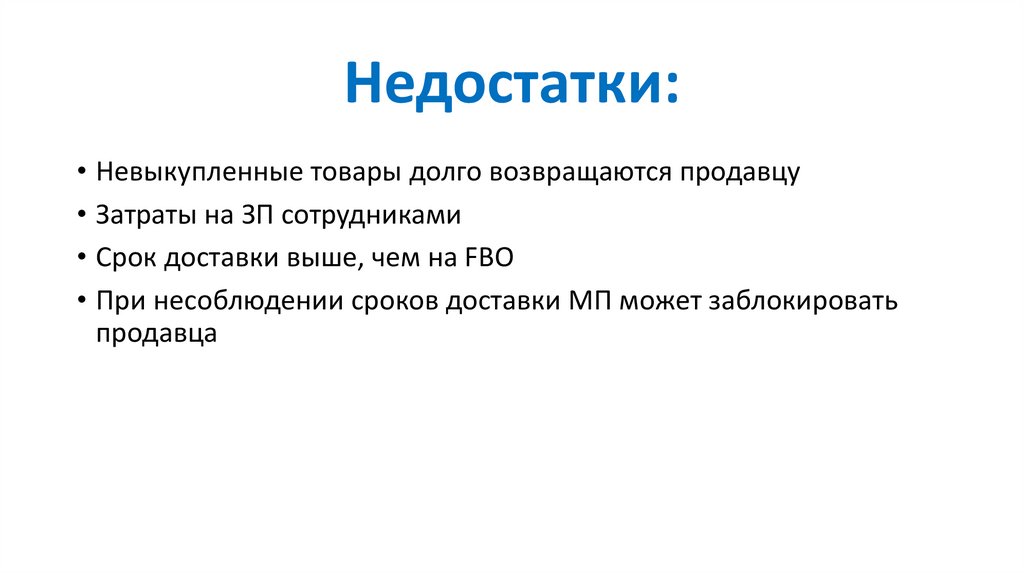 Недостатки:

• Невыкупленные товары долго возвращаются продавцу
• Затраты на ЗП сотрудниками
• Срок доставки выше, чем на FBO
• При несоблюдении сроков доставки МП может заблокировать продавца